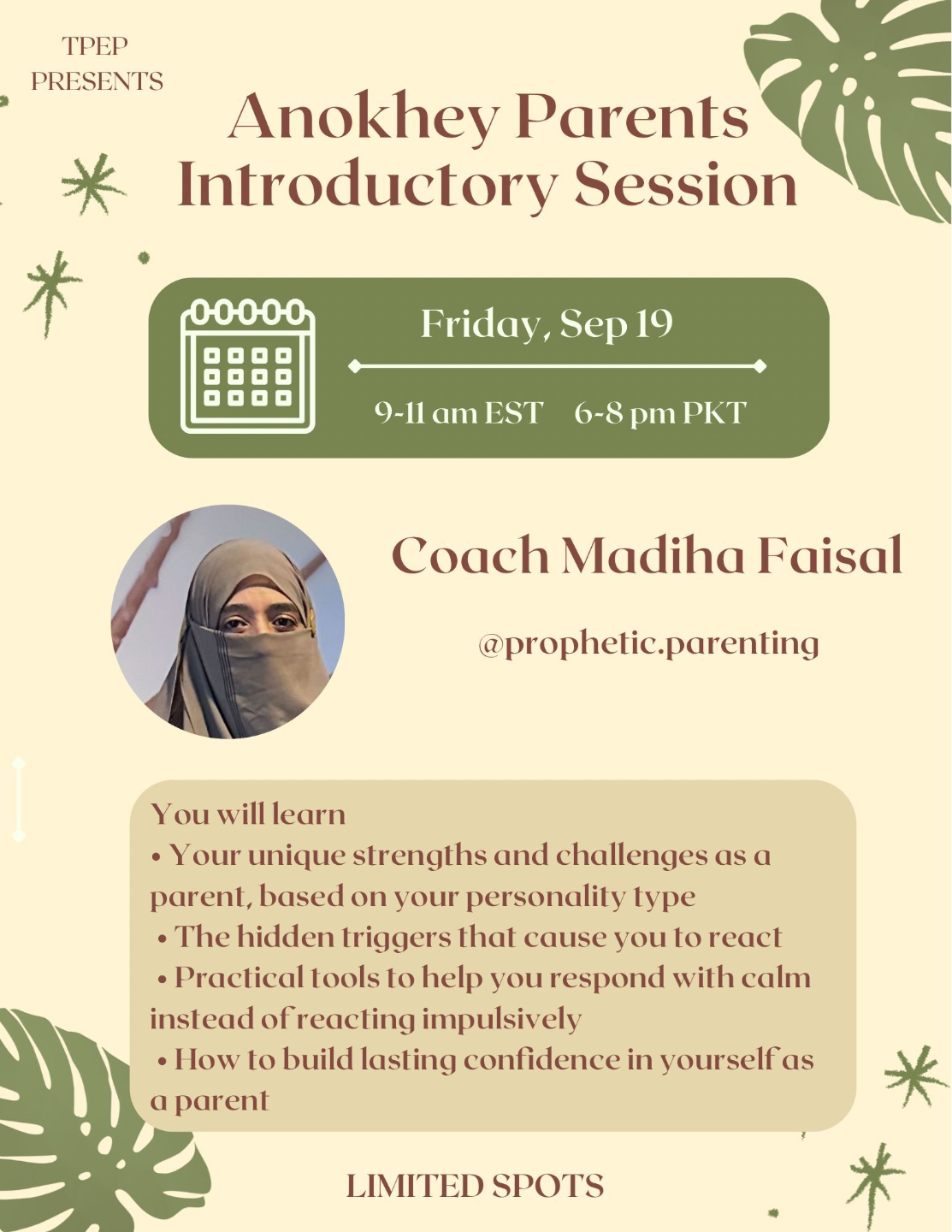 TPEP
PRESENTS

Anokhey Parents Introductory Session

Friday, Sep 19

9-11 am EST 6-8 pm PKT

Coach Madiha Faisal

@prophetic.parenting

You will learn
• Your unique strengths and challenges as a parent, based on your personality type
• The hidden triggers that cause you to react
• Practical tools to help you respond with calm instead of reacting impulsively
• How to build lasting confidence in yourself as a parent

LIMITED SPOTS